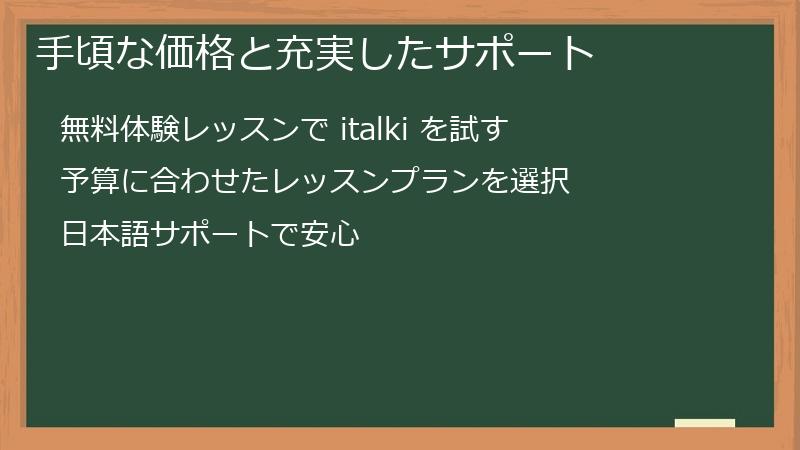 手頃な価格と充実したサポート

無料体験レッスンで italki を試す

予算に合わせたレッスンプランを選択

日本語サポートで安心